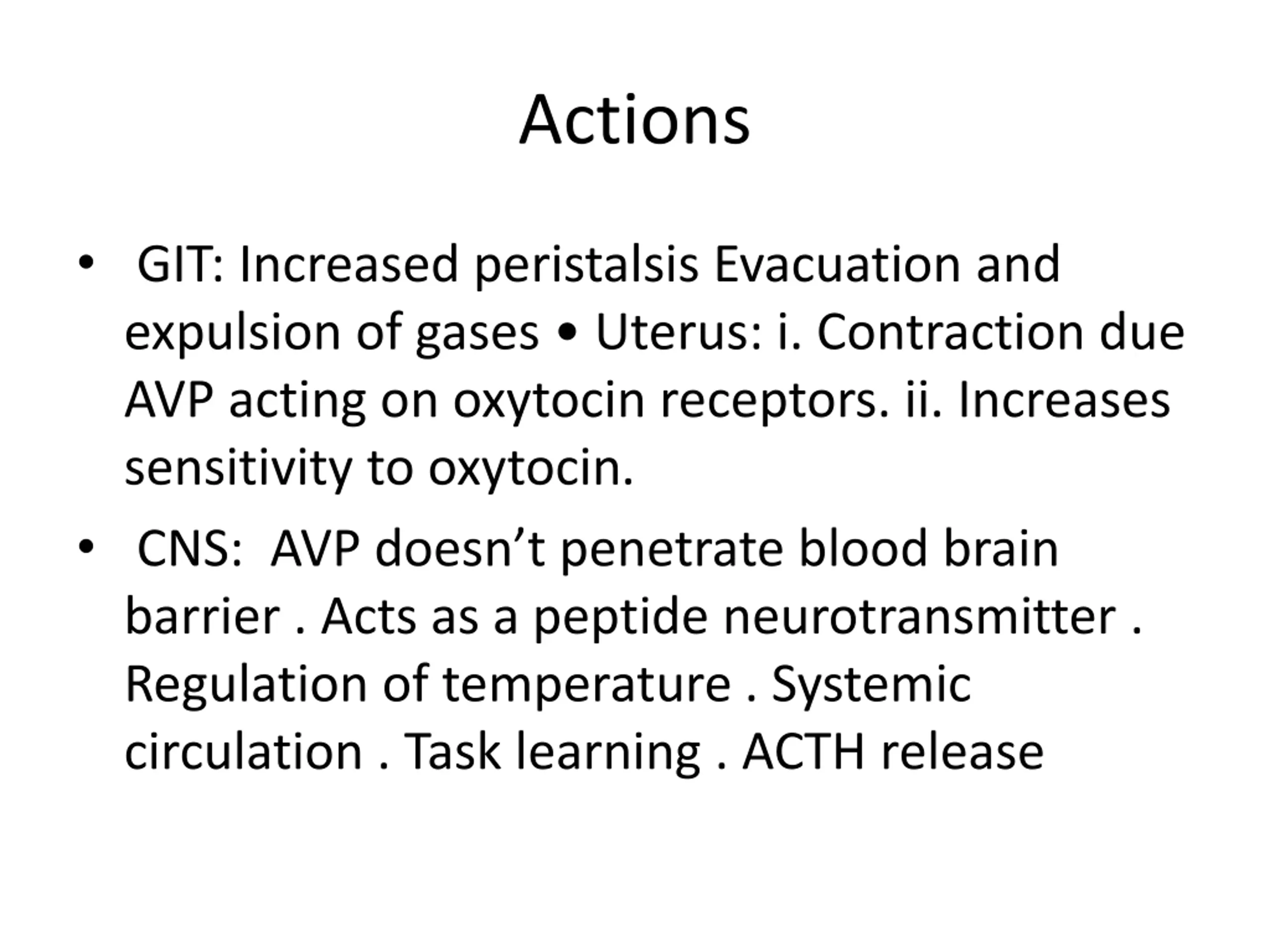 Actions

• GIT: Increased peristalsis Evacuation and expulsion of gases • Uterus: i. Contraction due AVP acting on oxytocin receptors. ii. Increases sensitivity to oxytocin.

• CNS: AVP doesn’t penetrate blood brain barrier . Acts as a peptide neurotransmitter . Regulation of temperature . Systemic circulation . Task learning . ACTH release